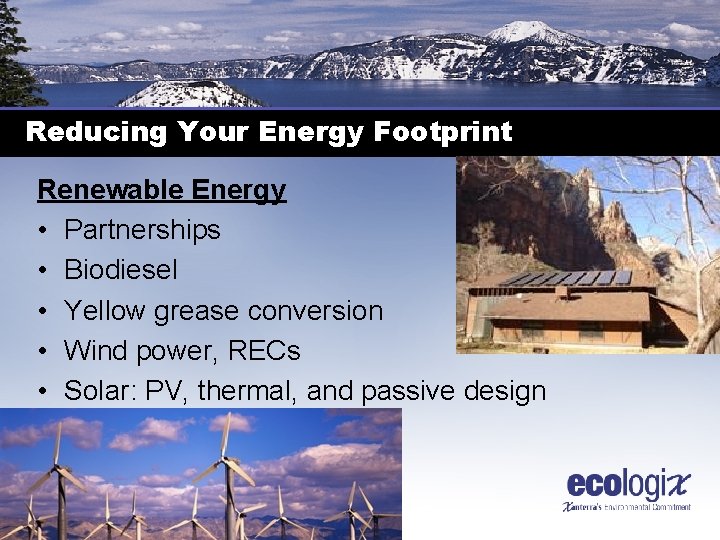 Reducing Your Energy Footprint

Renewable Energy

• Partnerships
• Biodiesel
• Yellow grease conversion
• Wind power, RECs
• Solar: PV, thermal, and passive design

ecologix
Xanterra's Environmental Commitment